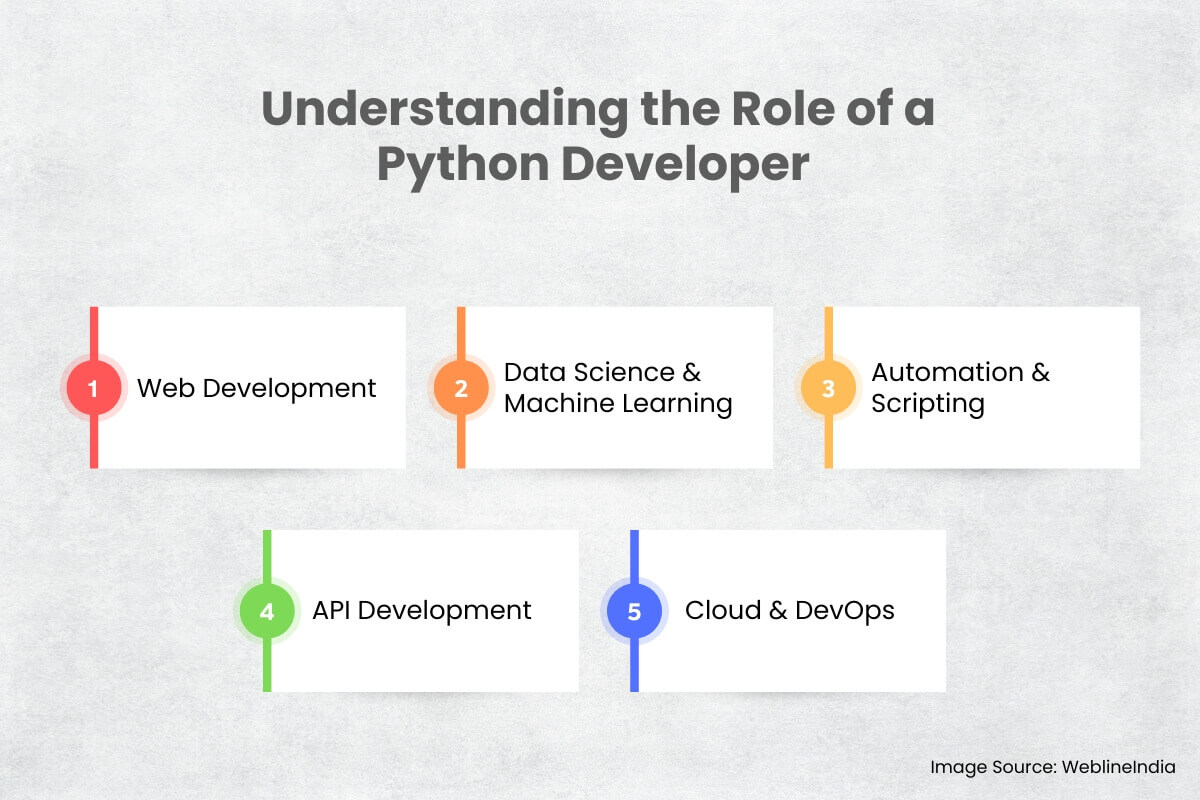 Understanding the Role of a Python Developer

1 Web Development

2 Data Science & Machine Learning

3 Automation & Scripting

4 API Development

5 Cloud & DevOps

Image Source: WeblineIndia